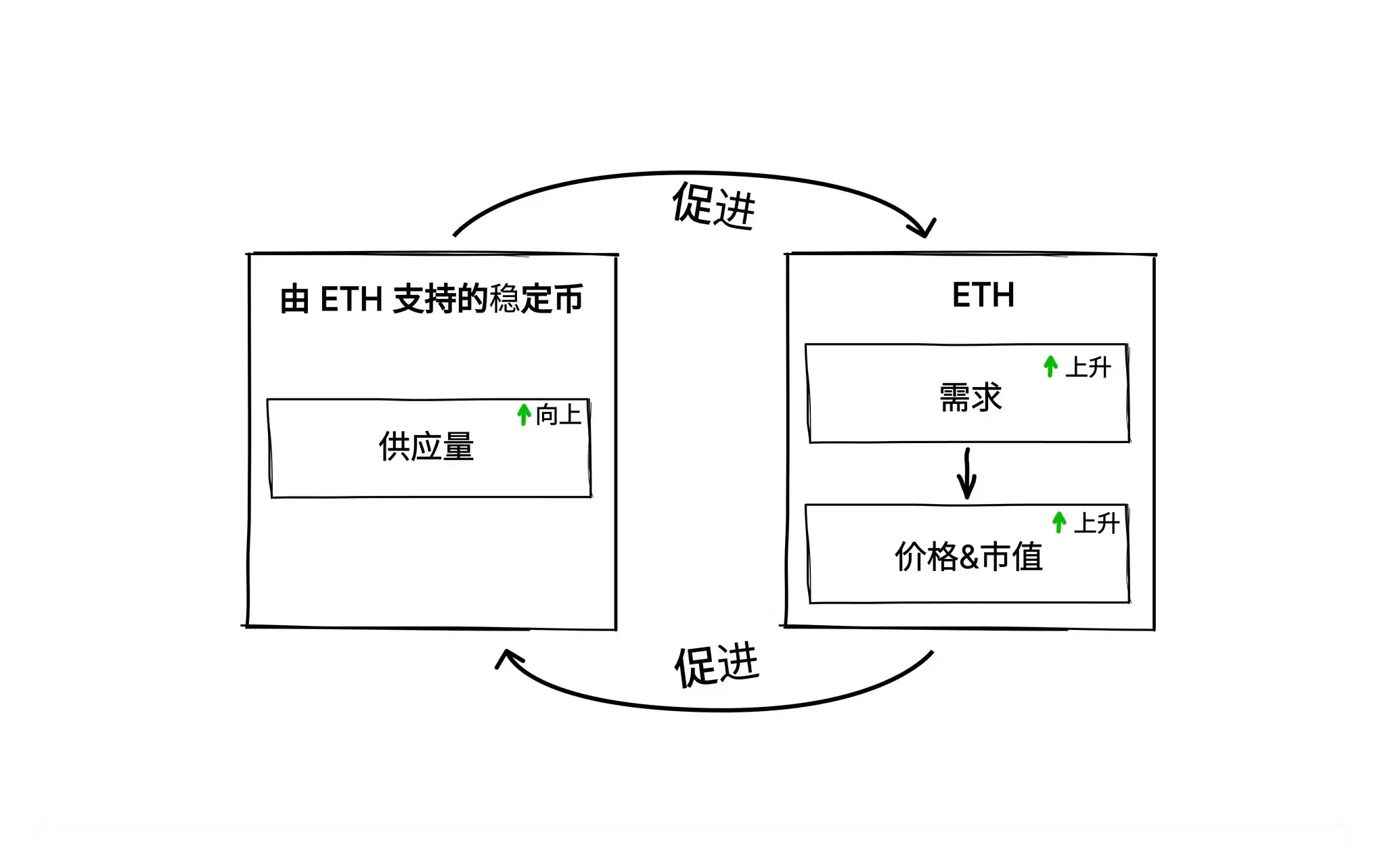 促进

由 ETH 支持的稳定币

向上

供应量

ETH

上升

需求

上升

价格&市值

促进